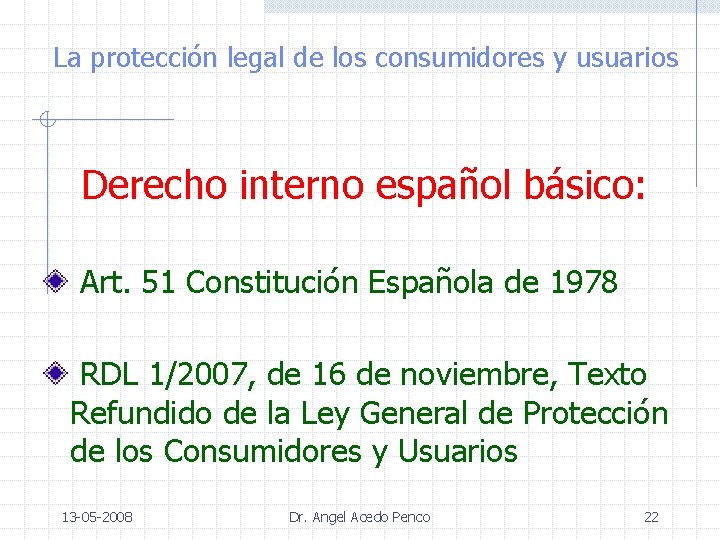 La protección legal de los consumidores y usuarios

Derecho interno español básico:

Art. 51 Constitución Española de 1978

RDL 1/2007, de 16 de noviembre, Texto Refundido de la Ley General de Protección de los Consumidores y Usuarios

13-05-2008 Dr. Angel Acedo Penco 22